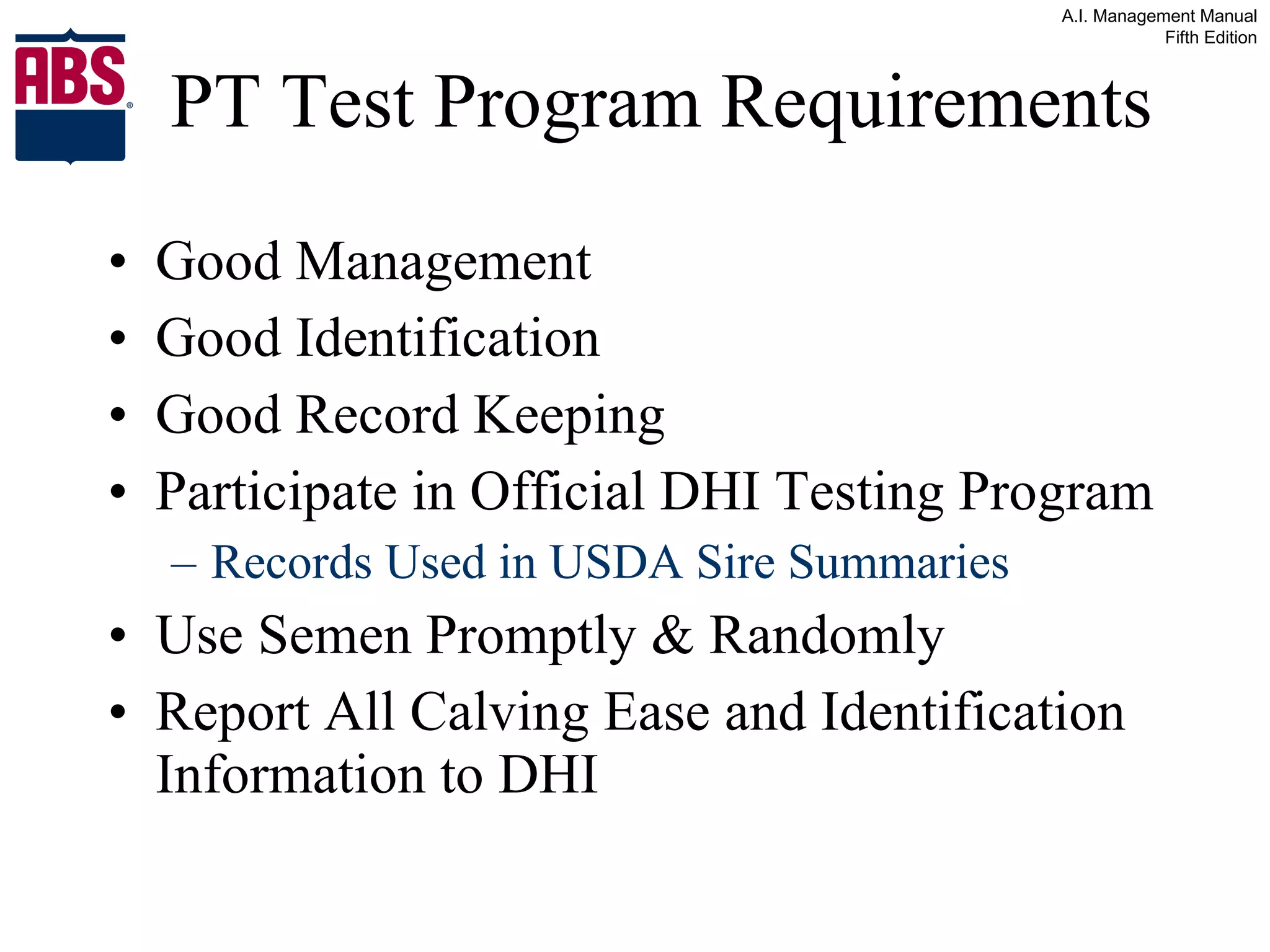 A.I. Management Manual
Fifth Edition

ABS®

PT Test Program Requirements

• Good Management
• Good Identification
• Good Record Keeping
• Participate in Official DHI Testing Program
– Records Used in USDA Sire Summaries
• Use Semen Promptly & Randomly
• Report All Calving Ease and Identification Information to DHI